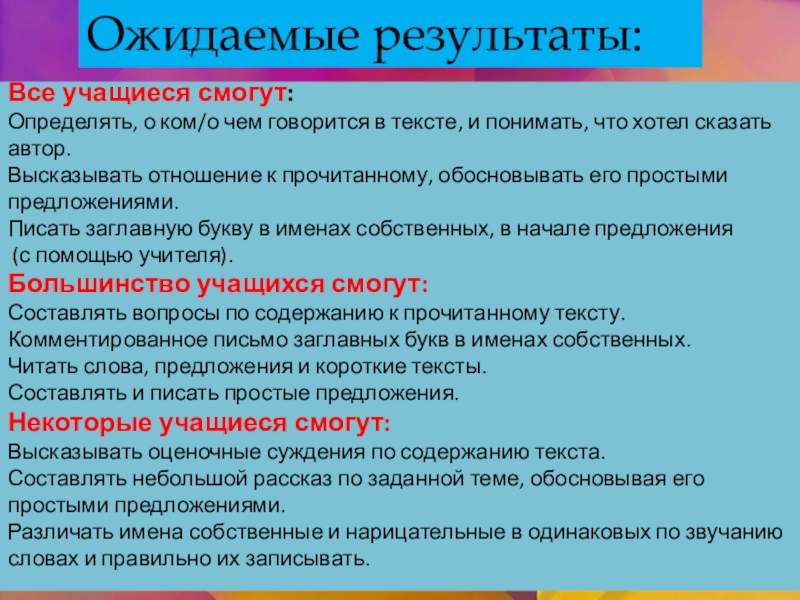 Ожидаемые результаты:

Все учащиеся смогут:
Определять, о ком/о чем говорится в тексте, и понимать, что хотел сказать автор.
Высказывать отношение к прочитанному, обосновывать его простыми предложениями.
Писать заглавную букву в именах собственных, в начале предложения (с помощью учителя).
Большинство учащихся смогут:
Составлять вопросы по содержанию к прочитанному тексту.
Комментированное письмо заглавных букв в именах собственных.
Читать слова, предложения и короткие тексты.
Составлять и писать простые предложения.
Некоторые учащиеся смогут:
Высказывать оценочные суждения по содержанию текста.
Составлять небольшой рассказ по заданной теме, обосновывая его простыми предложениями.
Различать имена собственные и нарицательные в одинаковых по звучанию словах и правильно их записывать.